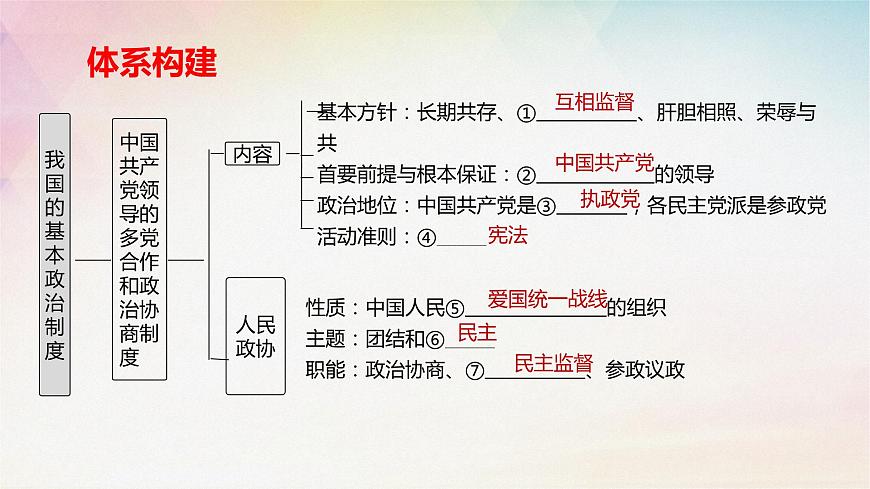 体系构建

我国的基本政治制度

中国共产党领导的多党合作和政治协商制度

内容

基本方针：长期共存、①互相监督、肝胆相照、荣辱与共

首要前提与根本保证：②中国共产党的领导

政治地位：中国共产党是③执政党，各民主党派是参政党

活动准则：④宪法

人民政协

性质：中国人民⑤爱国统一战线的组织

主题：团结和⑥民主

职能：政治协商、⑦民主监督、参政议政